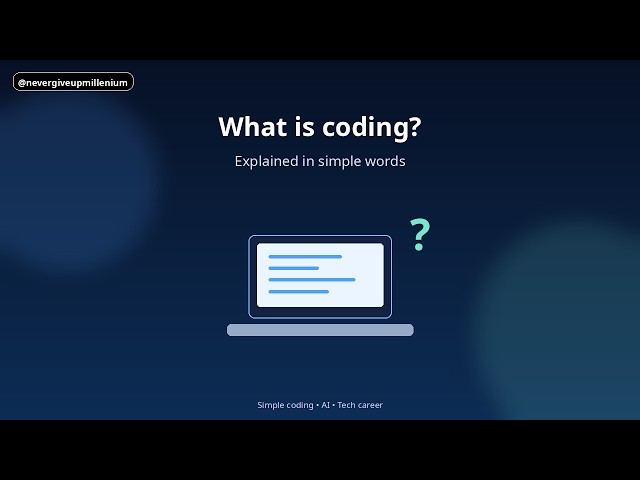 @nevergiveupmillenium

What is coding?

Explained in simple words

?

Simple coding • AI • Tech career